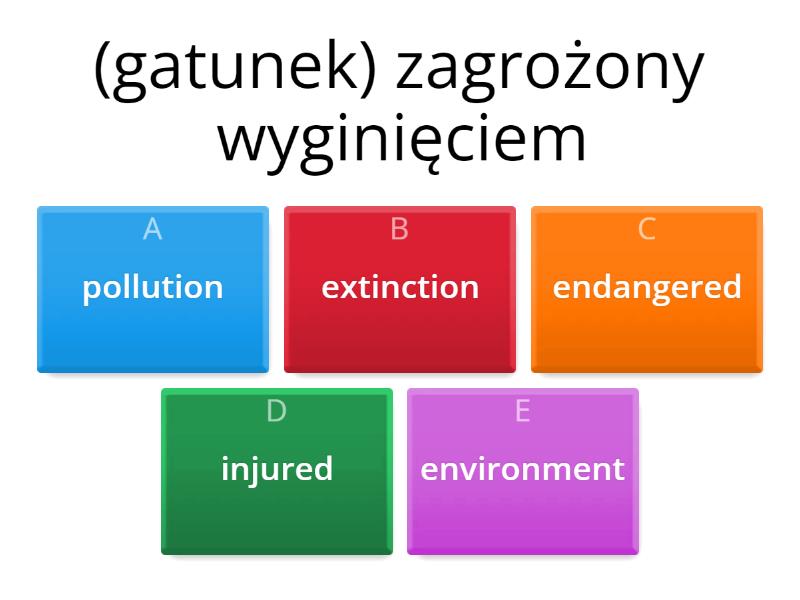 (gatunek) zagrożony wyginięciem

A
pollution

B
extinction

C
endangered

D
injured

E
environment